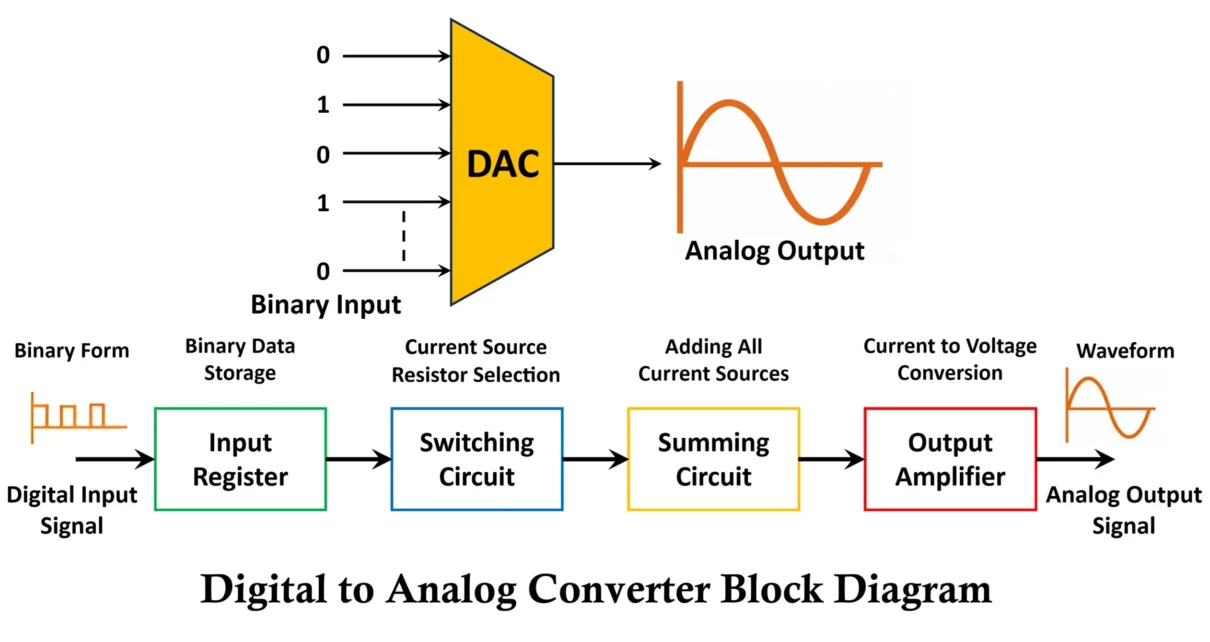 0
1
0
1
0
Binary Input

DAC

Analog Output

Binary Form

Digital Input Signal

Binary Data Storage

Input Register

Current Source Resistor Selection

Switching Circuit

Adding All Current Sources

Summing Circuit

Current to Voltage Conversion

Output Amplifier

Waveform

Analog Output Signal

Digital to Analog Converter Block Diagram